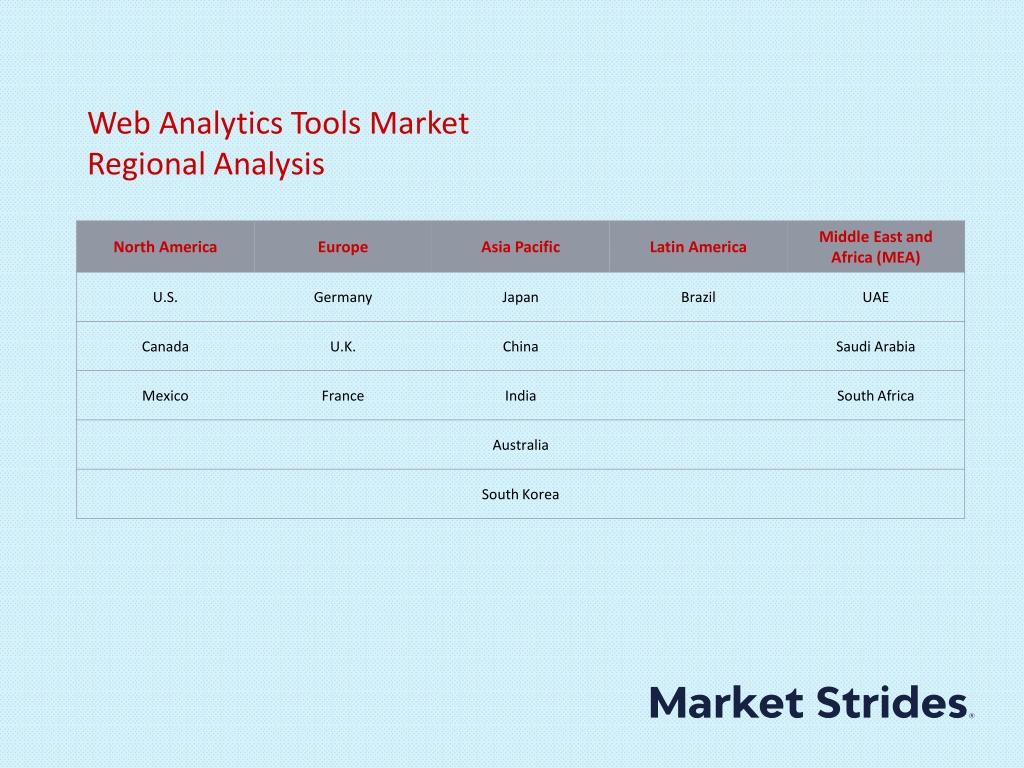 Web Analytics Tools Market
Regional Analysis

| North America | Europe | Asia Pacific | Latin America | Middle East and Africa (MEA) |
|---|---|---|---|---|
| U.S. | Germany | Japan | Brazil | UAE |
| Canada | U.K. | China | | Saudi Arabia |
| Mexico | France | India | | South Africa |
| | | Australia | | |
| | | South Korea | | |

Market Strides®